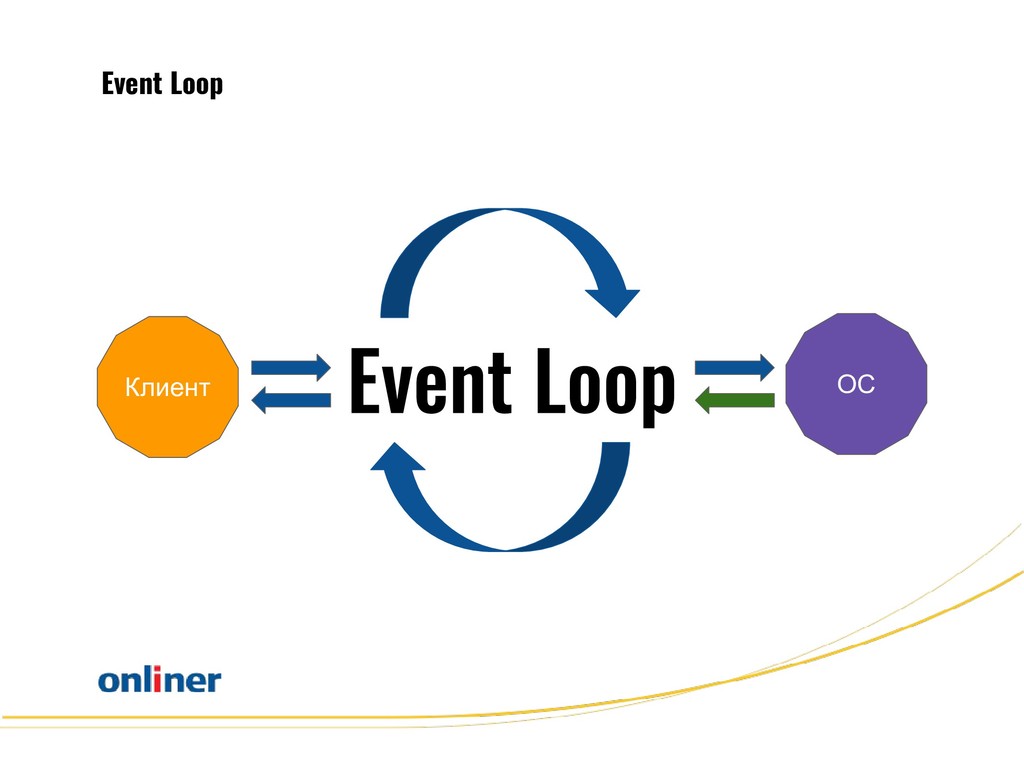 Event Loop

Клиент

Event Loop

ОС

onliner